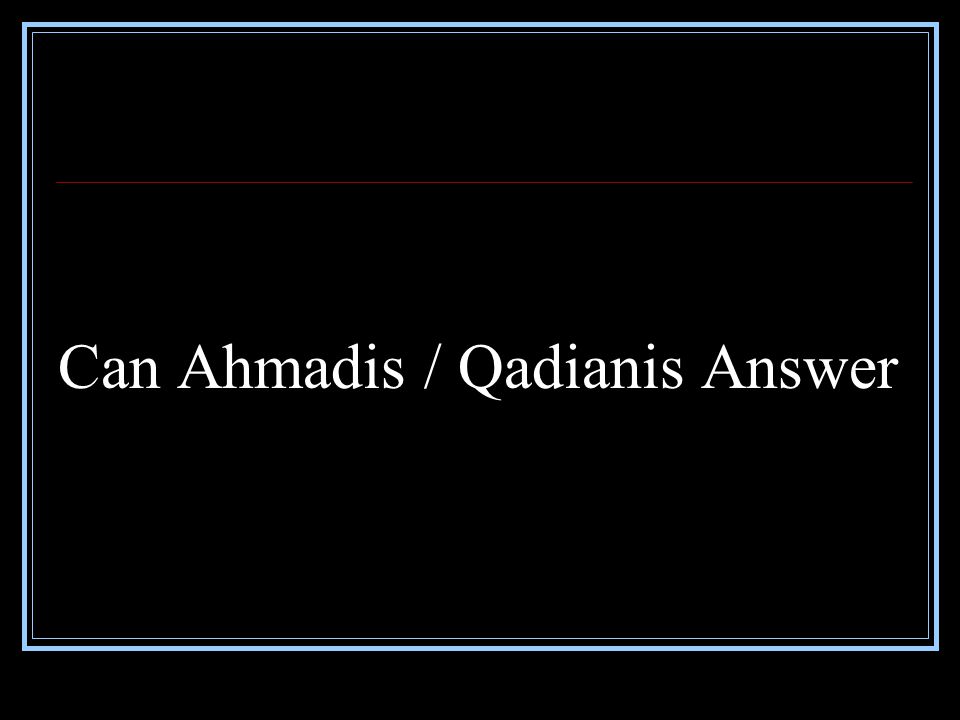 Can Ahmadis / Qadianis Answer